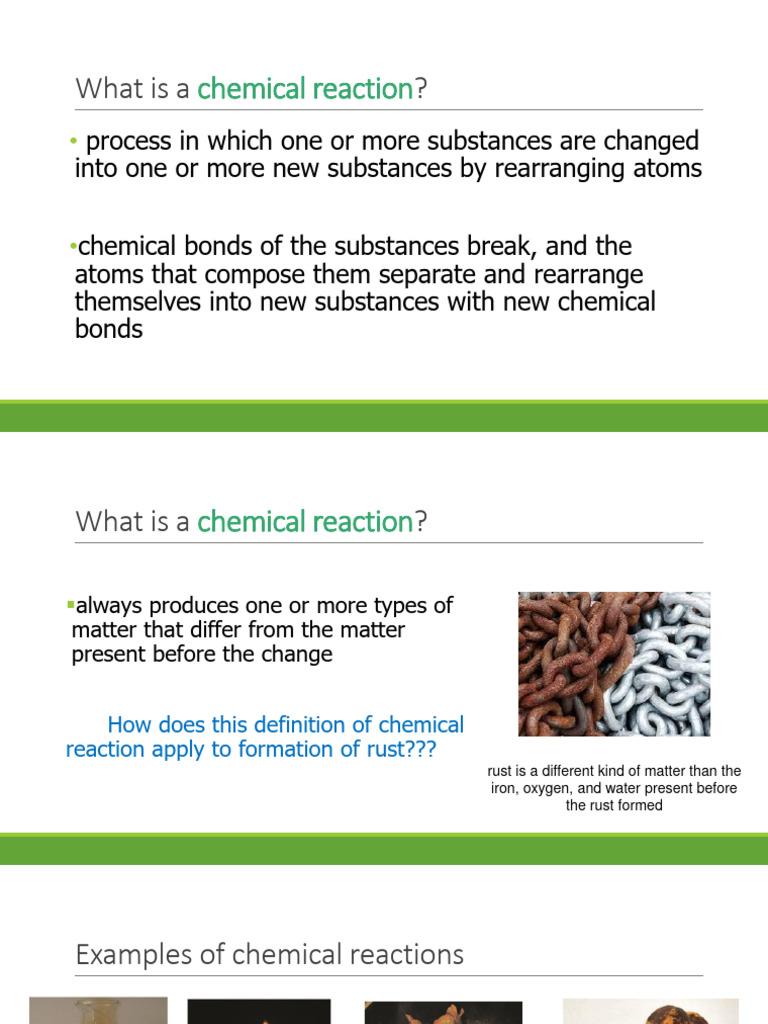 What is a chemical reaction?

• process in which one or more substances are changed into one or more new substances by rearranging atoms

•chemical bonds of the substances break, and the atoms that compose them separate and rearrange themselves into new substances with new chemical bonds

What is a chemical reaction?

▪always produces one or more types of matter that differ from the matter present before the change

How does this definition of chemical reaction apply to formation of rust???

rust is a different kind of matter than the iron, oxygen, and water present before the rust formed

Examples of chemical reactions